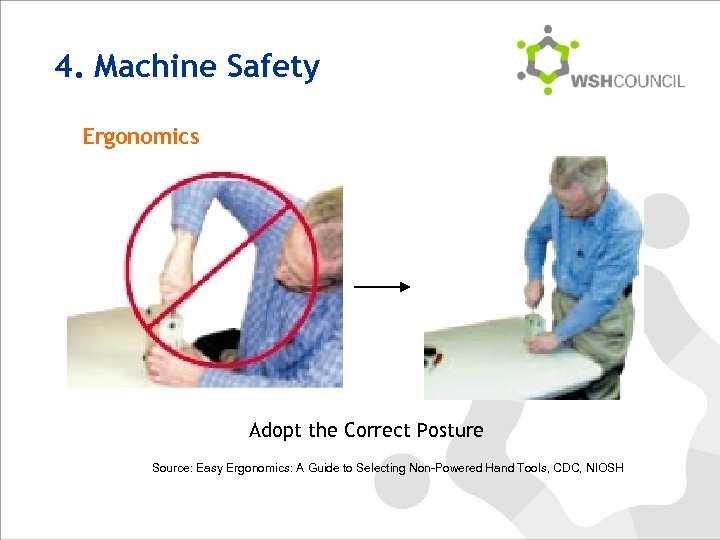 4. Machine Safety

WSHCOUNCIL

Ergonomics

Adopt the Correct Posture

Source: Easy Ergonomics: A Guide to Selecting Non-Powered Hand Tools, CDC, NIOSH